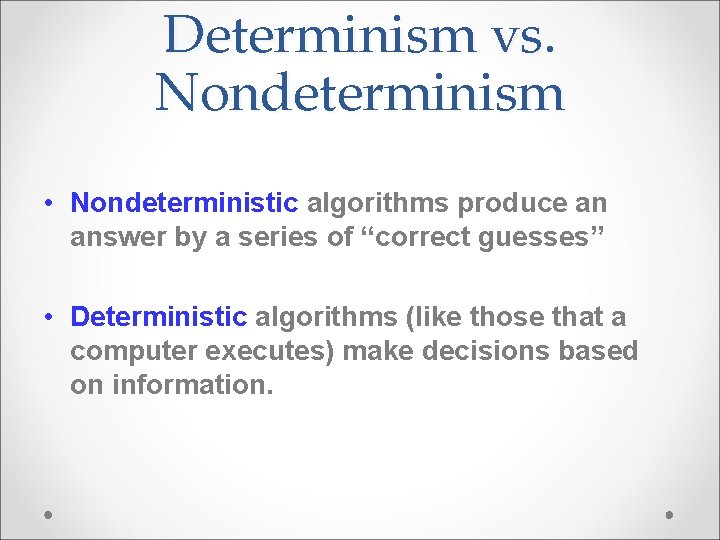 Determinism vs. Nondeterminism

• Nondeterministic algorithms produce an answer by a series of “correct guesses”

• Deterministic algorithms (like those that a computer executes) make decisions based on information.